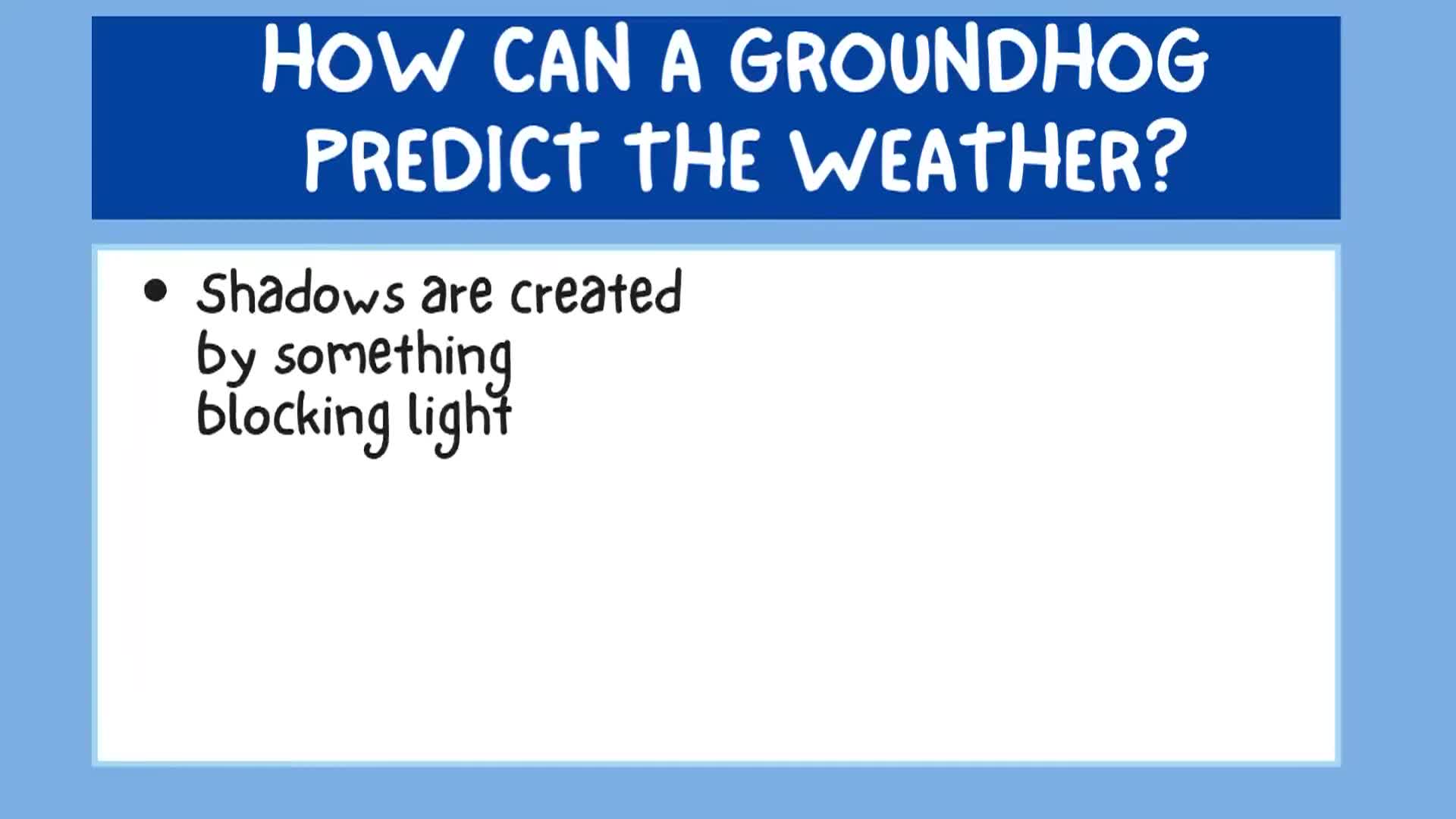 HOW CAN A GROUNDHOG PREDICT THE WEATHER?

• Shadows are created by something blocking light